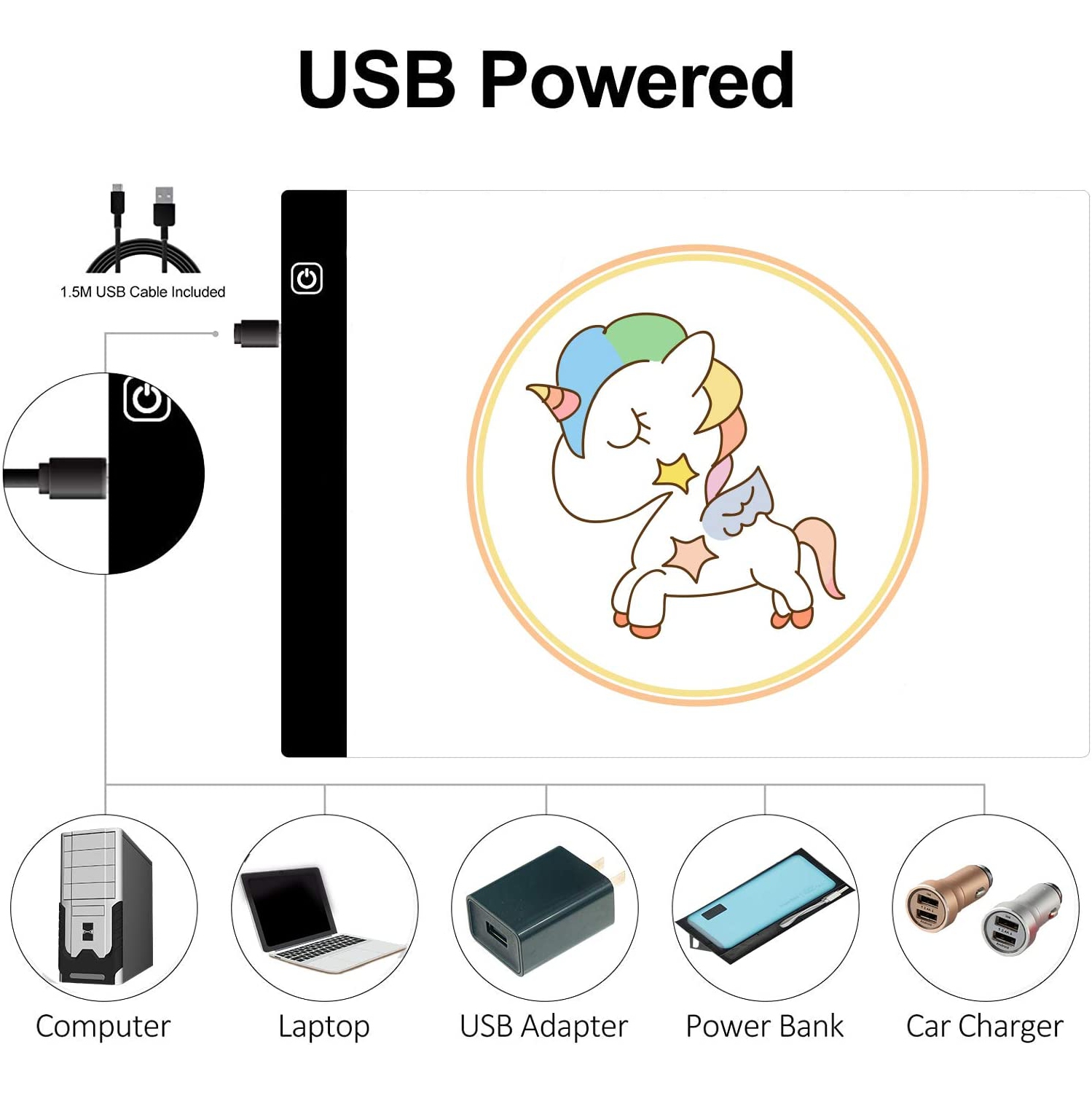 USB Powered

1.5M USB Cable Included

Computer

Laptop

USB Adapter

Power Bank

Car Charger